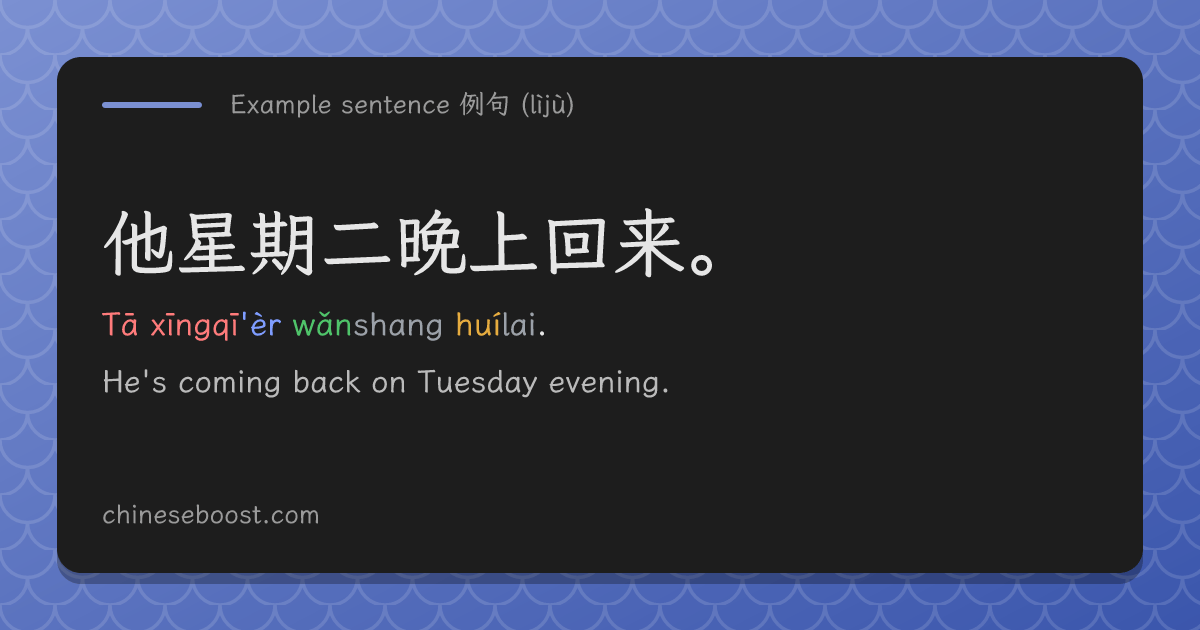 Example sentence 例句 (lìjù)

他星期二晚上回来。

Tā xīngqī'èr wǎnshang huílai.

He's coming back on Tuesday evening.

chineseboost.com